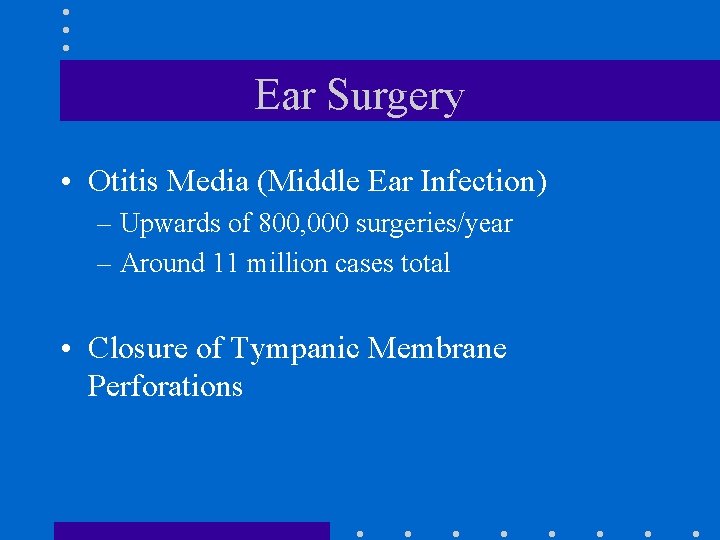 Ear Surgery

• Otitis Media (Middle Ear Infection)
– Upwards of 800,000 surgeries/year
– Around 11 million cases total

• Closure of Tympanic Membrane Perforations